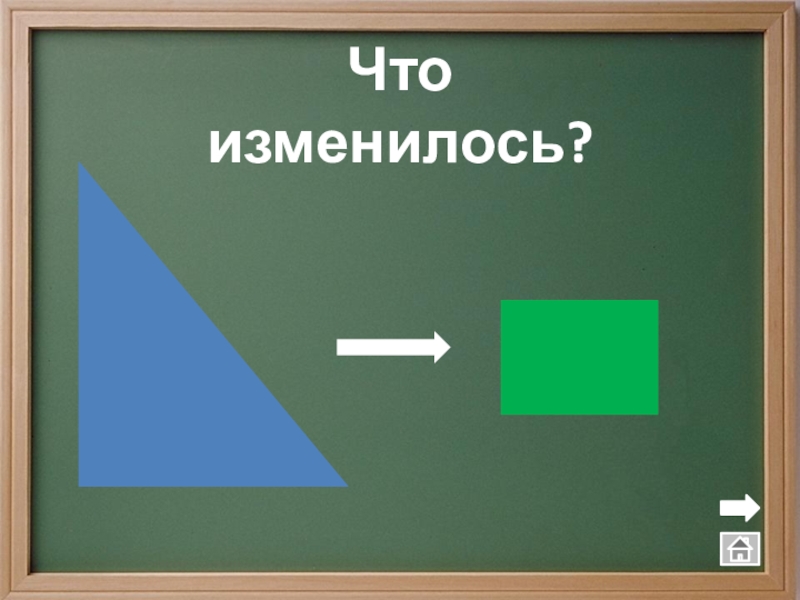 Что
изменилось?